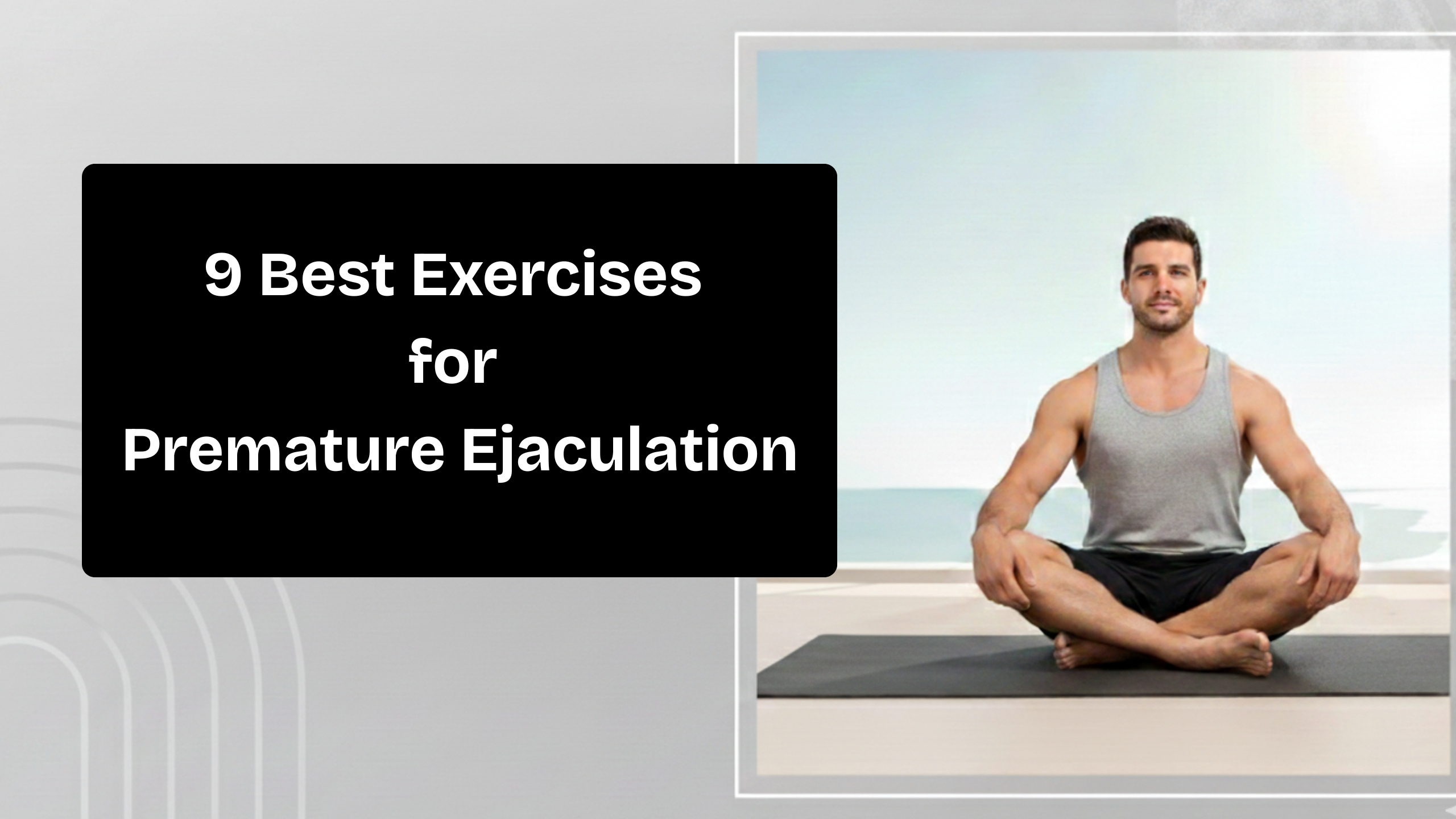 9 Best Exercises
for
Premature Ejaculation